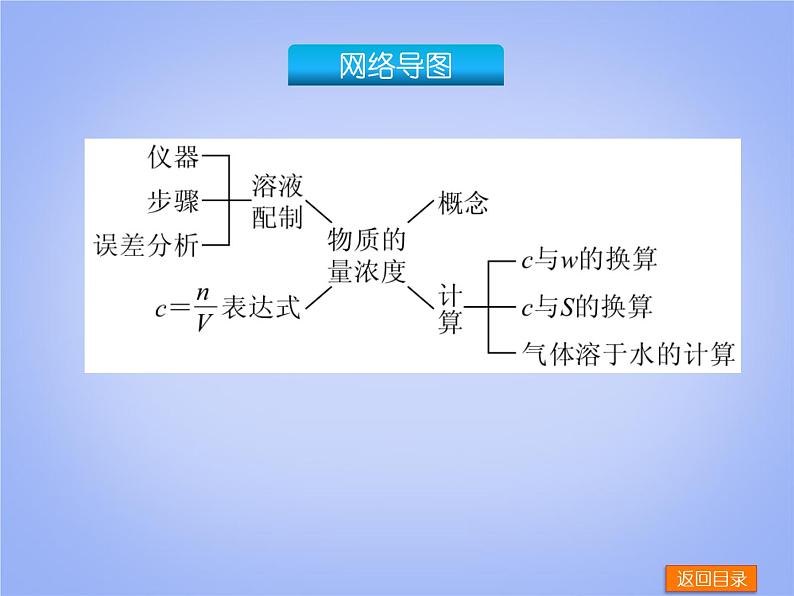 网络导图

仪器
步骤
误差分析
溶液配制

$c=\frac{n}{V}$表达式

物质的量浓度

概念

计算
$c$与$w$的换算
$c$与$S$的换算
气体溶于水的计算

返回目录